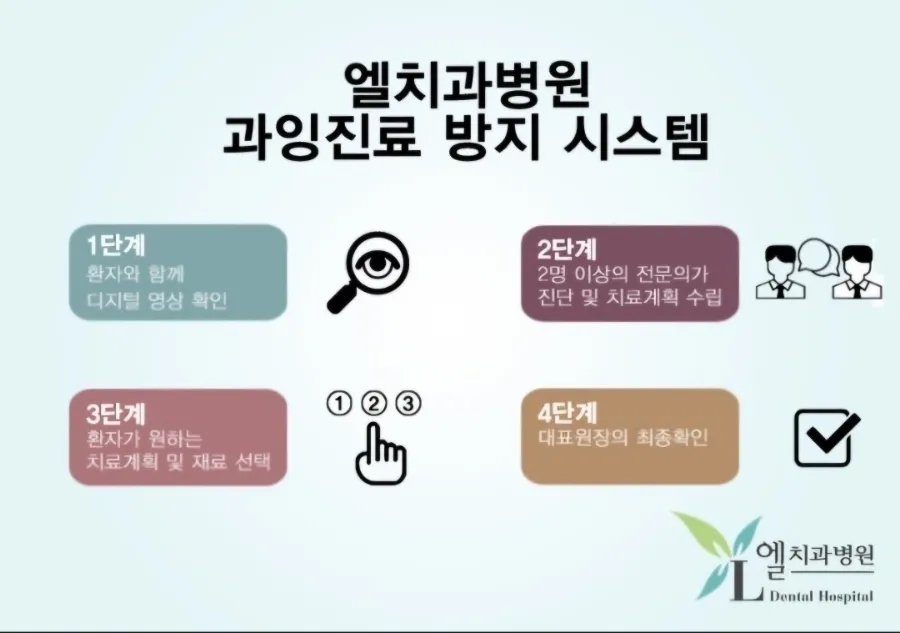 엘치과병원
과잉진료 방지 시스템

1단계
환자와 함께
디지털 영상 확인

2단계
2명 이상의 전문의가
진단 및 치료계획 수립

3단계
환자가 원하는
치료계획 및 재료 선택

① ② ③

4단계
대표원장의 최종확인

L 엘치과병원
Dental Hospital